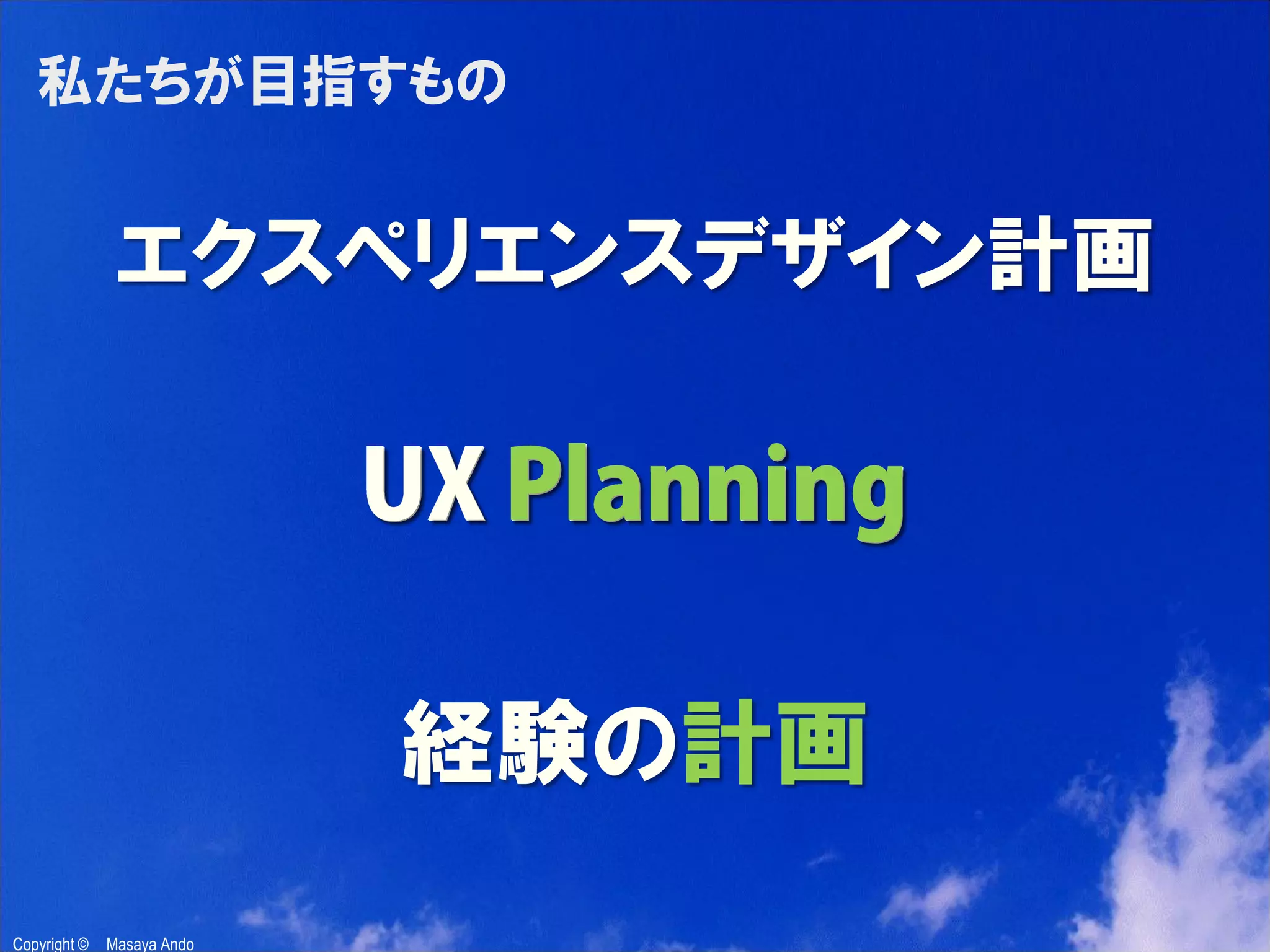 私たちが目指すもの

エクスペリエンスデザイン計画

UX Planning

経験の計画

Copyright © Masaya Ando